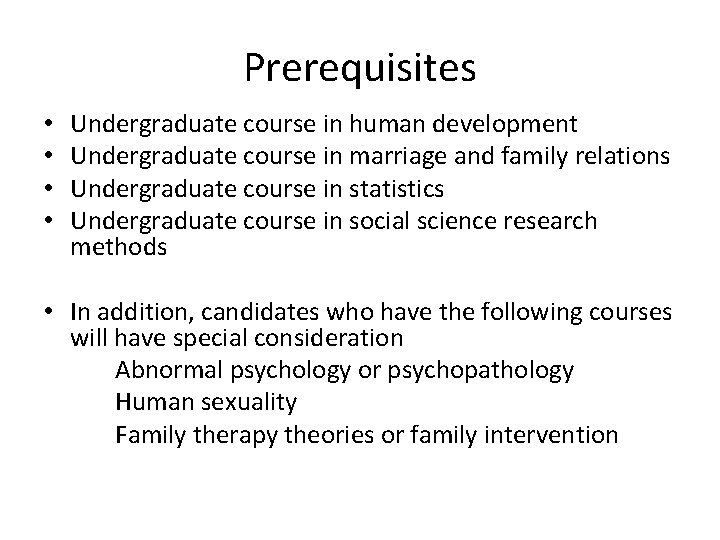 Prerequisites

• Undergraduate course in human development
• Undergraduate course in marriage and family relations
• Undergraduate course in statistics
• Undergraduate course in social science research methods

• In addition, candidates who have the following courses will have special consideration
Abnormal psychology or psychopathology
Human sexuality
Family therapy theories or family intervention